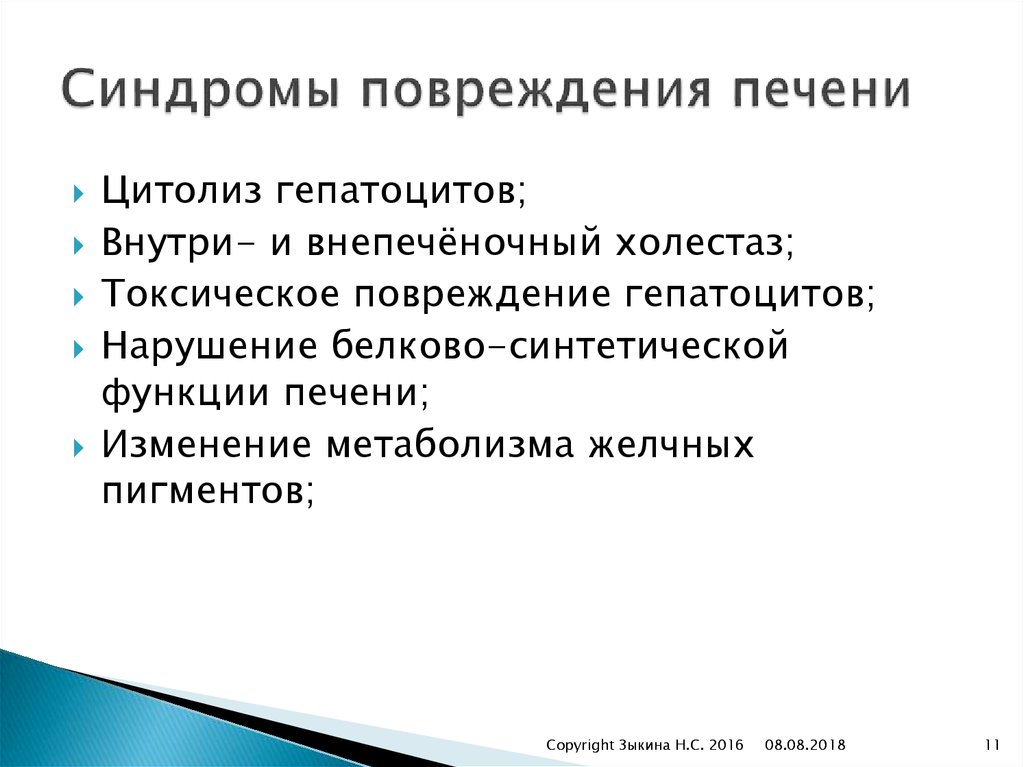 Синдромы повреждения печени

Цитолиз гепатоцитов;

Внутри- и внепечёночный холестаз;

Токсическое повреждение гепатоцитов;

Нарушение белково-синтетической функции печени;

Изменение метаболизма желчных пигментов;

Copyright Зыкина Н.С. 2016 08.08.2018 11